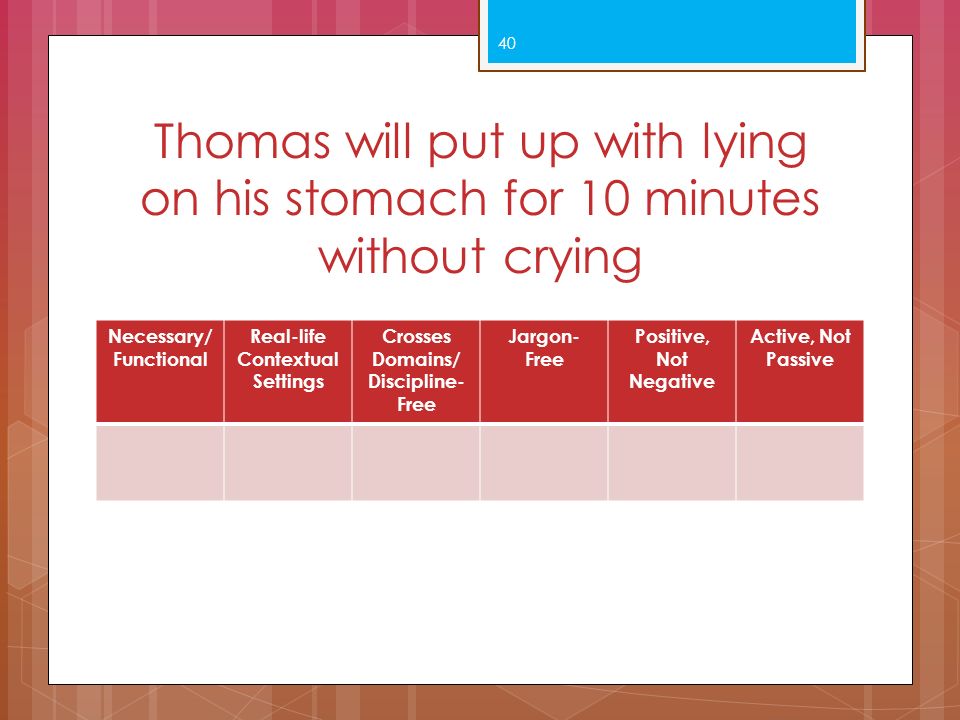 40

Thomas will put up with lying on his stomach for 10 minutes without crying

| Necessary/ Functional | Real-life Contextual Settings | Crosses Domains/ Discipline-Free | Jargon-Free | Positive, Not Negative | Active, Not Passive |
|---|---|---|---|---|---|
| | | | | | |